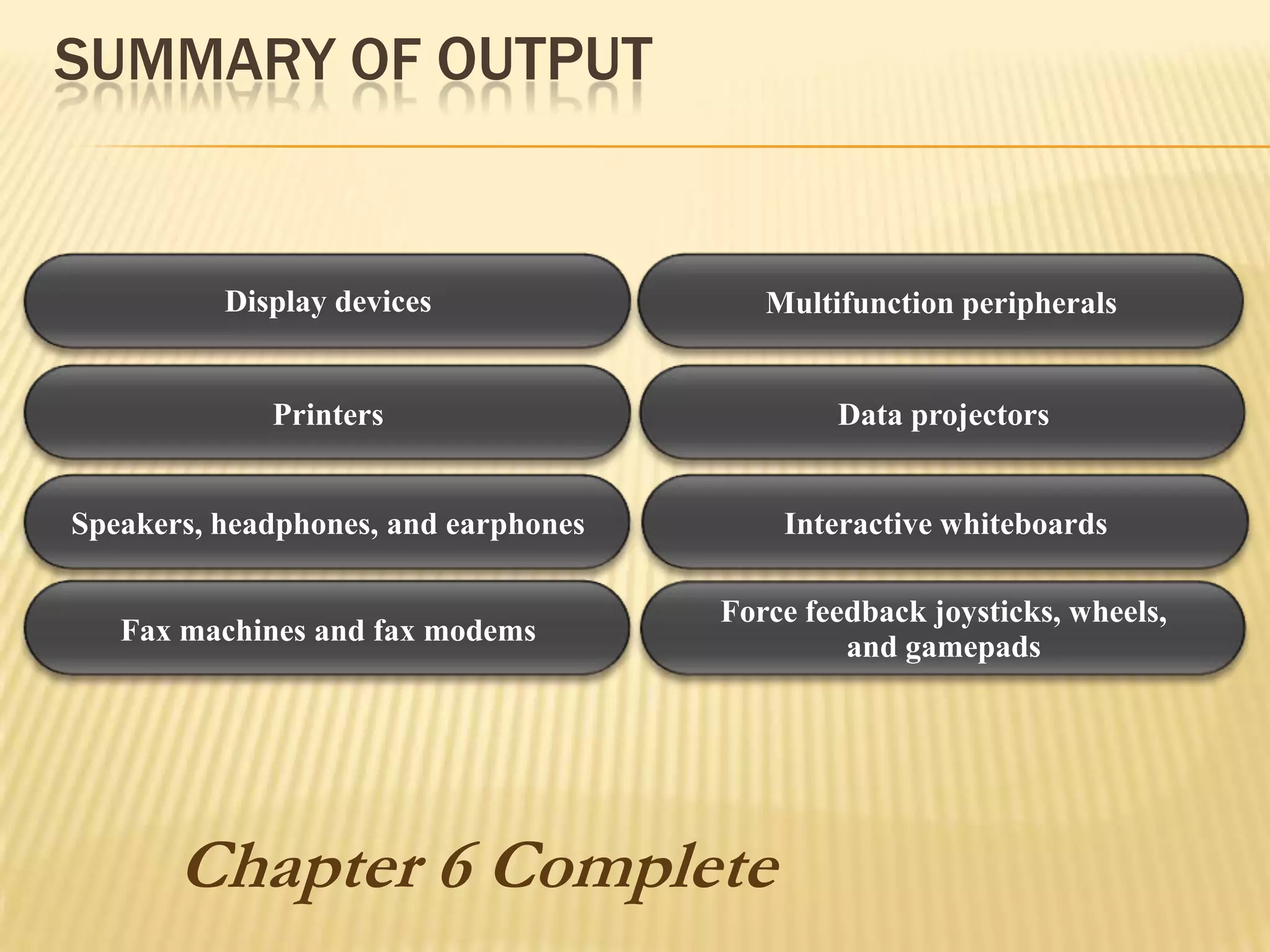 SUMMARY OF OUTPUT

Display devices

Printers

Speakers, headphones, and earphones

Fax machines and fax modems

Multifunction peripherals

Data projectors

Interactive whiteboards

Force feedback joysticks, wheels, and gamepads

Chapter 6 Complete